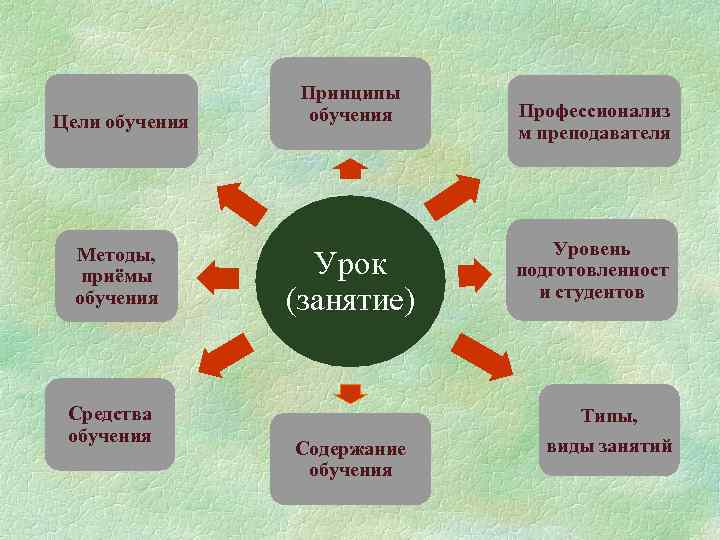 Цели обучения

Принципы обучения

Профессионализм преподавателя

Методы, приёмы обучения

Урок (занятие)

Уровень подготовленности студентов

Средства обучения

Содержание обучения

Типы, виды занятий